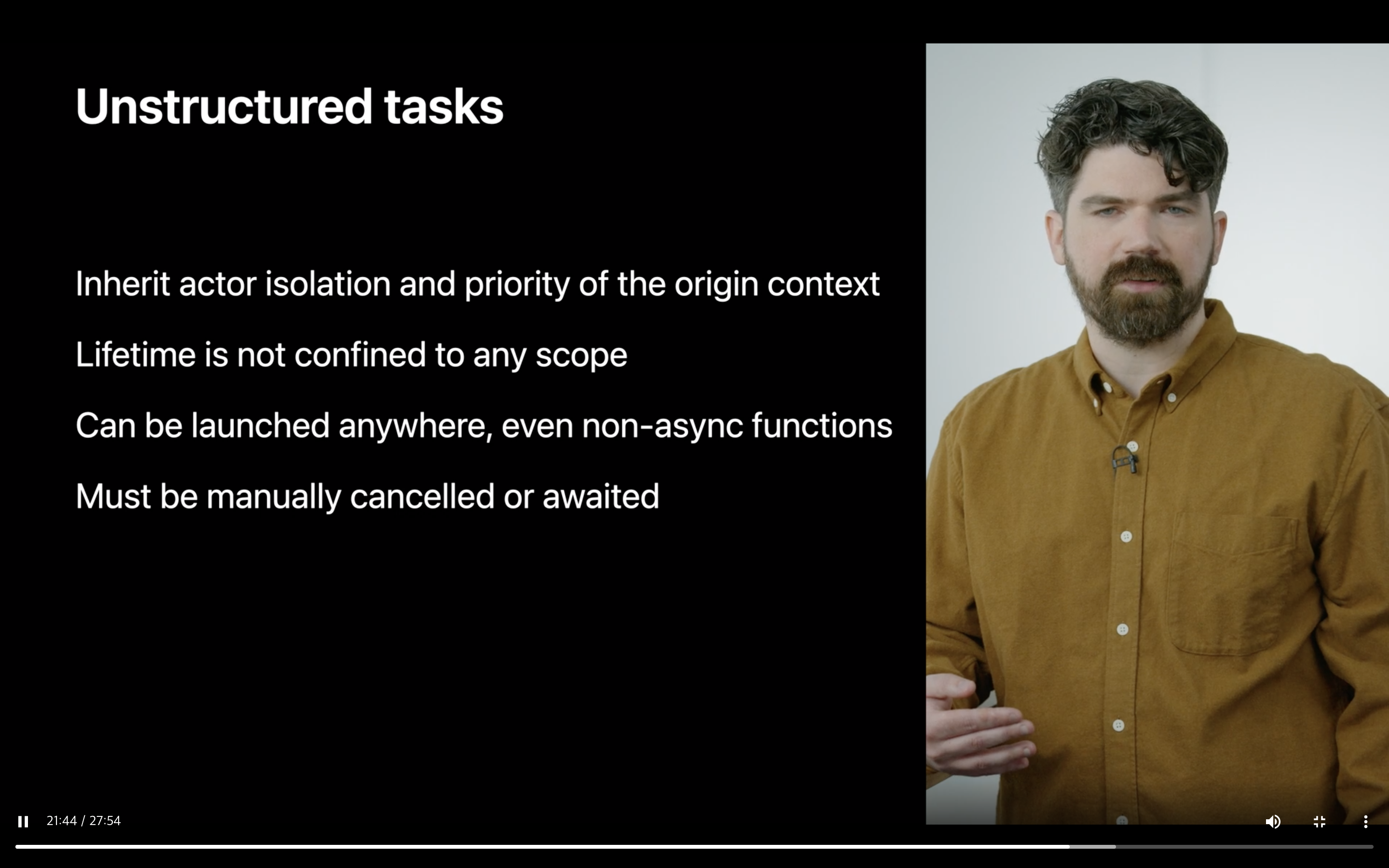 Unstructured tasks

Inherit actor isolation and priority of the origin context

Lifetime is not confined to any scope

Can be launched anywhere, even non-async functions

Must be manually cancelled or awaited

21:44 / 27:54